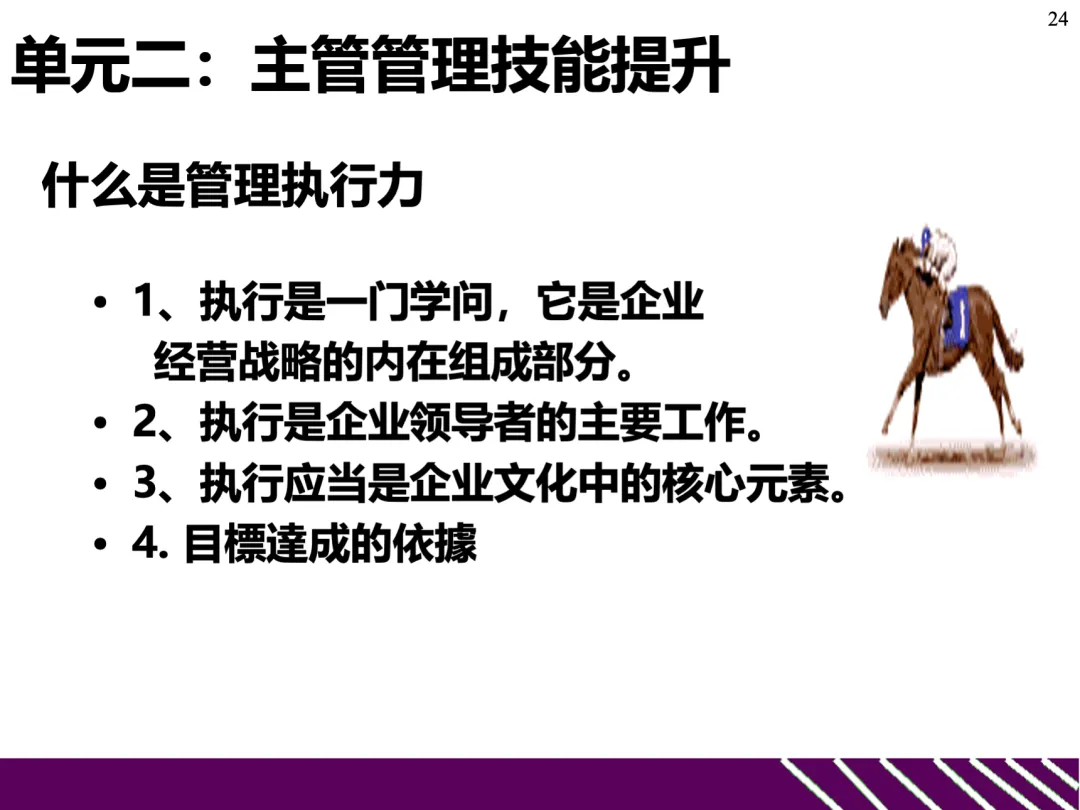 24

单元二：主管管理技能提升

什么是管理执行力

• 1、执行是一门学问，它是企业经营战略的内在组成部分。
• 2、执行是企业领导者的主要工作。
• 3、执行应当是企业文化中的核心元素。
• 4. 目標達成的依據